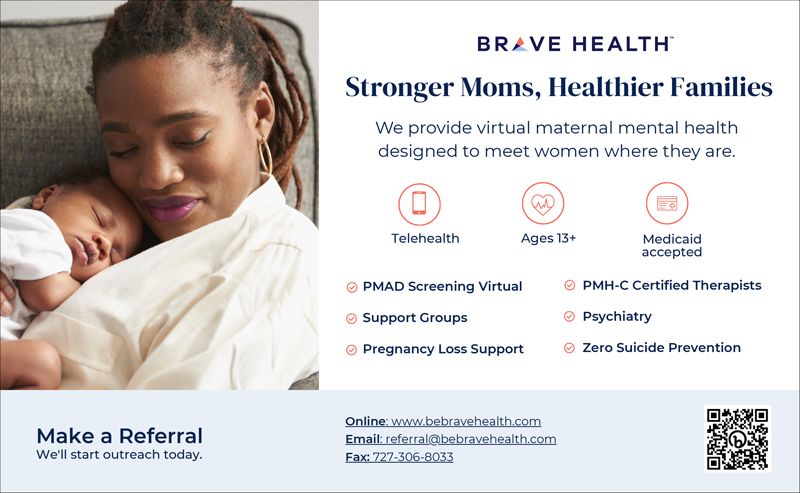 BRAVE HEALTH™

Stronger Moms, Healthier Families

We provide virtual maternal mental health designed to meet women where they are.

Telehealth

Ages 13+

Medicaid accepted

PMAD Screening Virtual

Support Groups

Pregnancy Loss Support

PMH-C Certified Therapists

Psychiatry

Zero Suicide Prevention

Make a Referral
We'll start outreach today.

Online: www.bebravehealth.com
Email: referral@bebravehealth.com
Fax: 727-306-8033